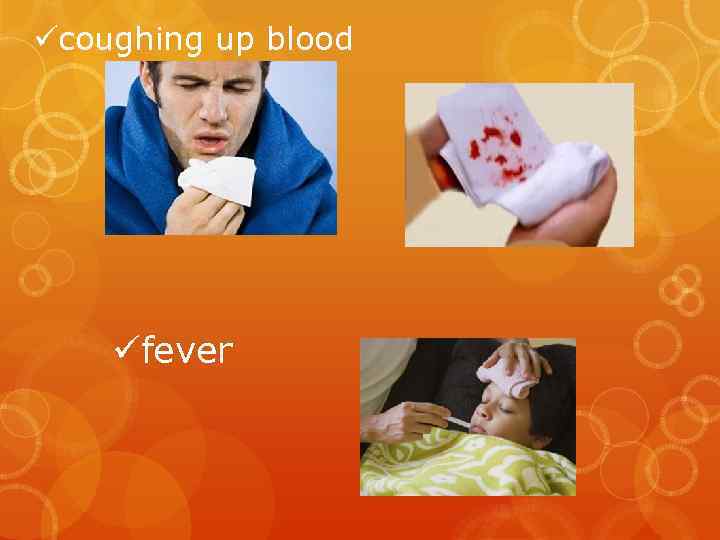 ✓coughing up blood

✓fever